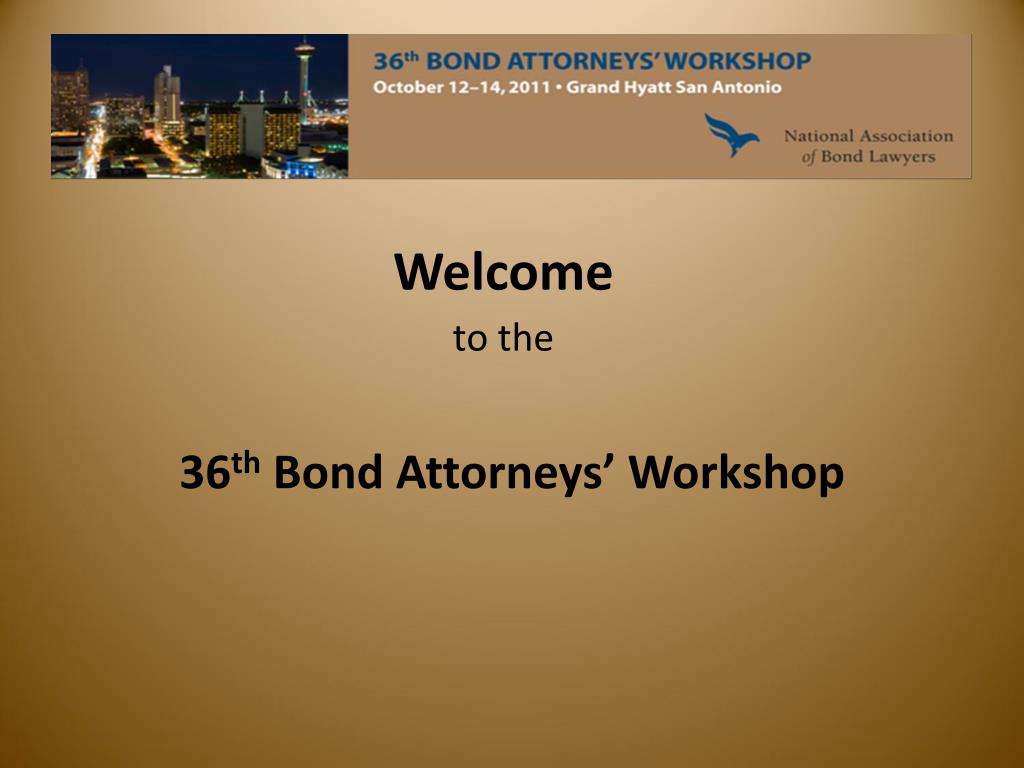 36th BOND ATTORNEYS' WORKSHOP
October 12–14, 2011 • Grand Hyatt San Antonio

National Association of Bond Lawyers

Welcome

to the

36th Bond Attorneys' Workshop